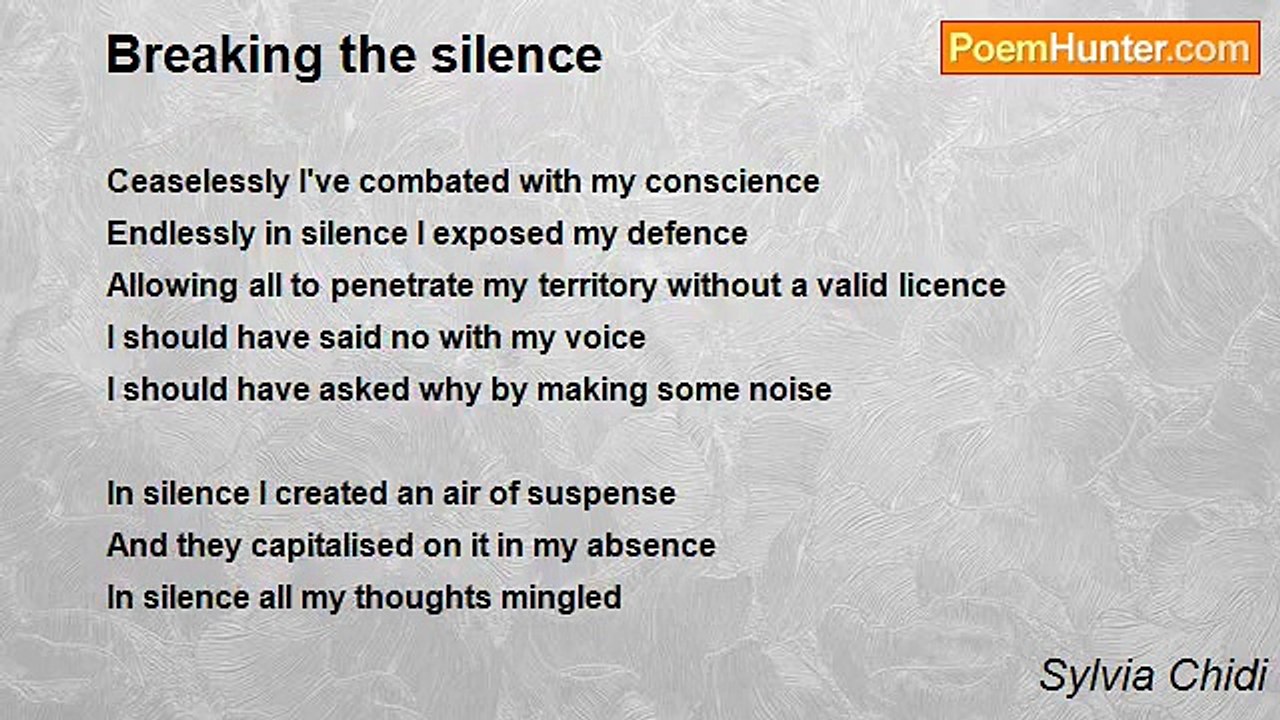 Breaking the silence

PoemHunter.com

Ceaselessly I've combated with my conscience
Endlessly in silence I exposed my defence
Allowing all to penetrate my territory without a valid licence
I should have said no with my voice
I should have asked why by making some noise

In silence I created an air of suspense
And they capitalised on it in my absence
In silence all my thoughts mingled

Sylvia Chidi